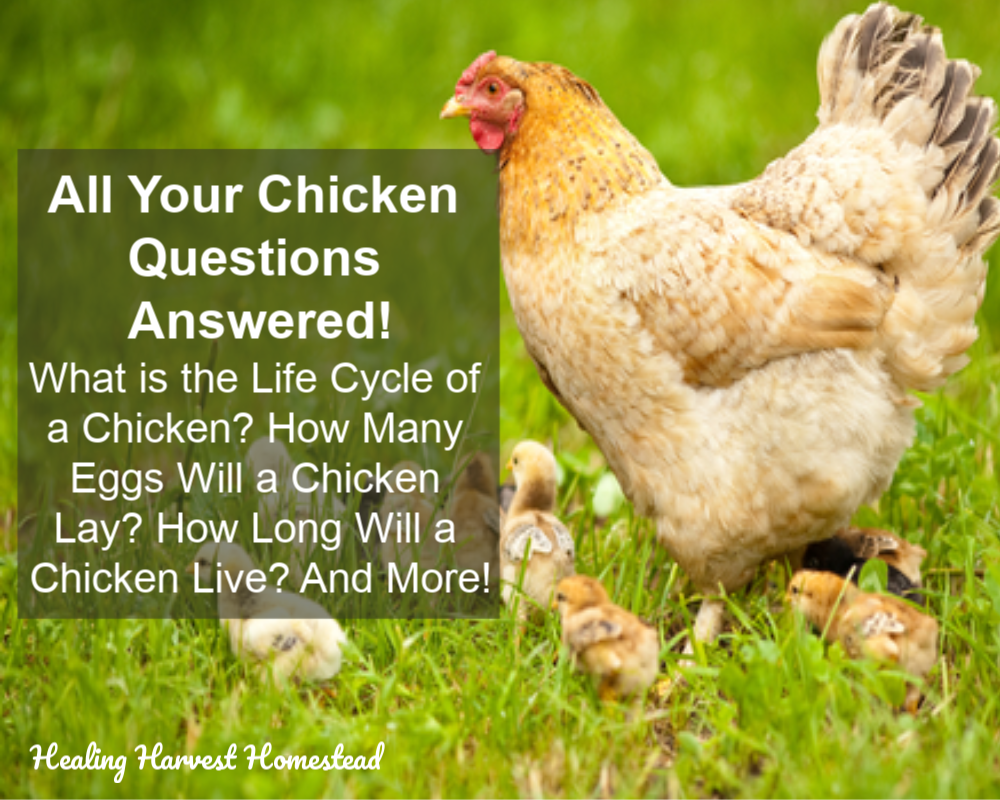 All Your Chicken Questions Answered!

What is the Life Cycle of a Chicken? How Many Eggs Will a Chicken Lay? How Long Will a Chicken Live? And More!

Healing Harvest Homestead